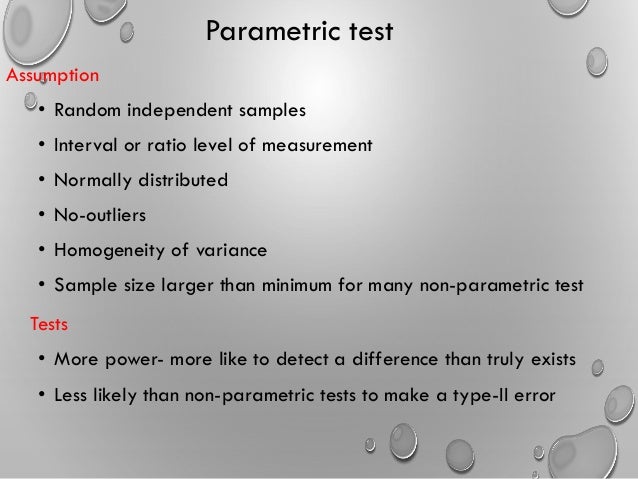 Parametric test

Assumption

• Random independent samples
• Interval or ratio level of measurement
• Normally distributed
• No-outliers
• Homogeneity of variance
• Sample size larger than minimum for many non-parametric test

Tests

• More power- more like to detect a difference than truly exists
• Less likely than non-parametric tests to make a type-II error